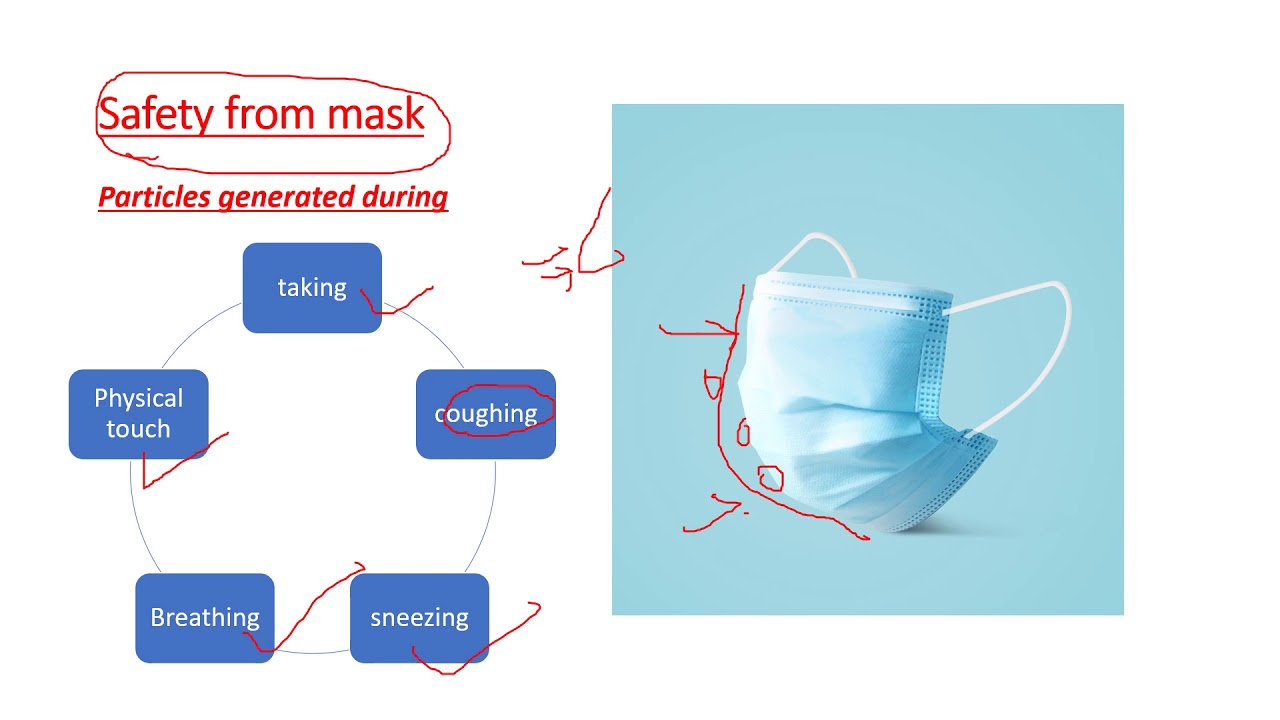 Safety from mask

Particles generated during

taking

coughing

sneezing

Breathing

Physical touch